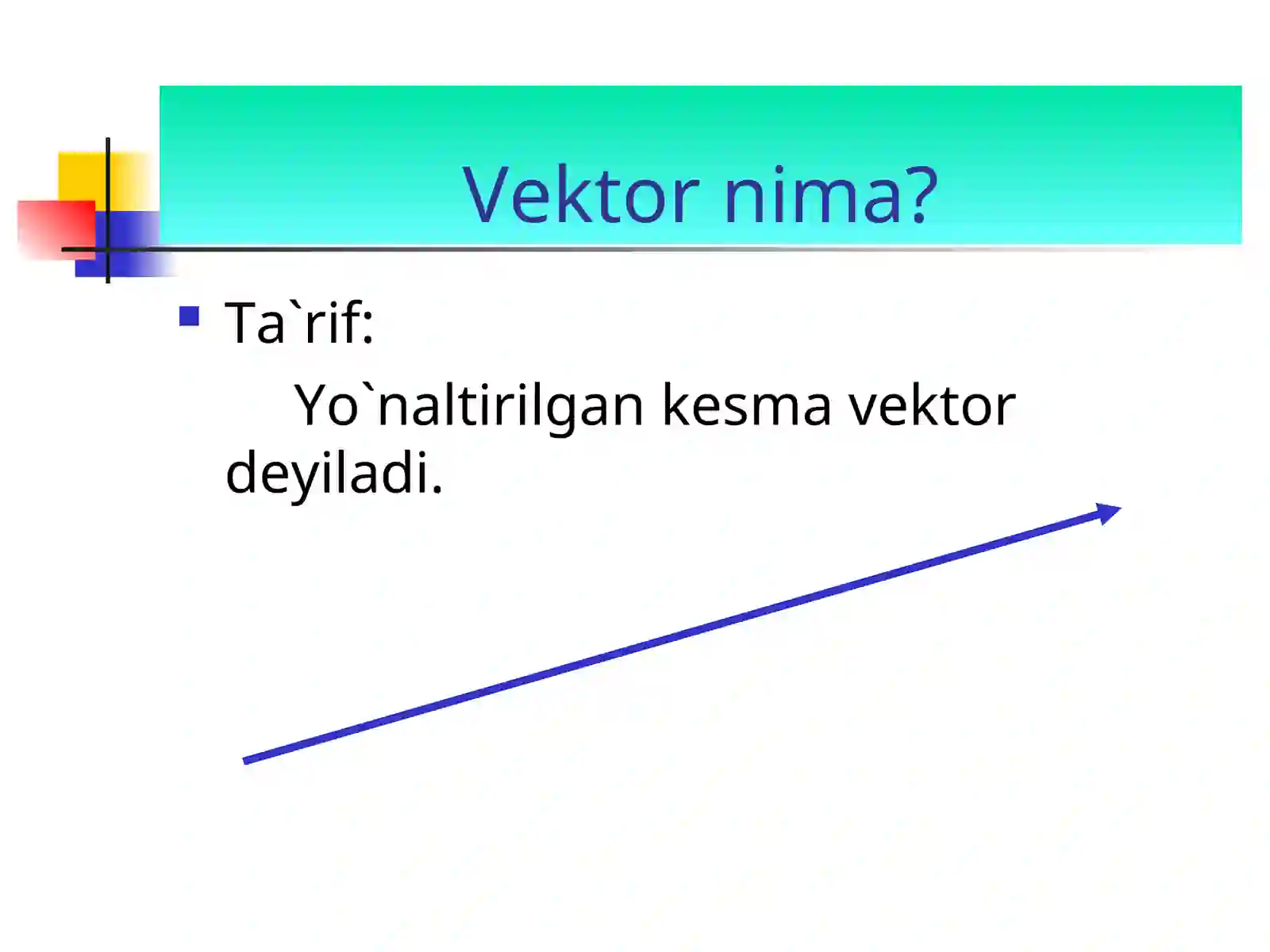 Vektor nima?

Ta`rif:

Yo`naltirilgan kesma vektor deyiladi.